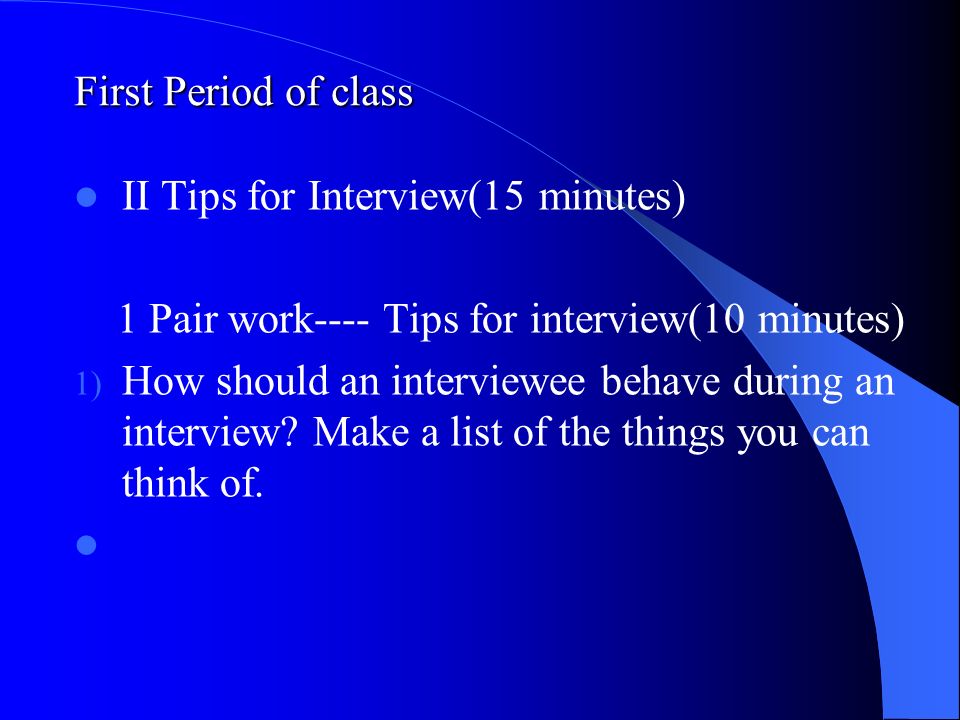 First Period of class

II Tips for Interview(15 minutes)

1 Pair work---- Tips for interview(10 minutes)

1) How should an interviewee behave during an interview? Make a list of the things you can think of.